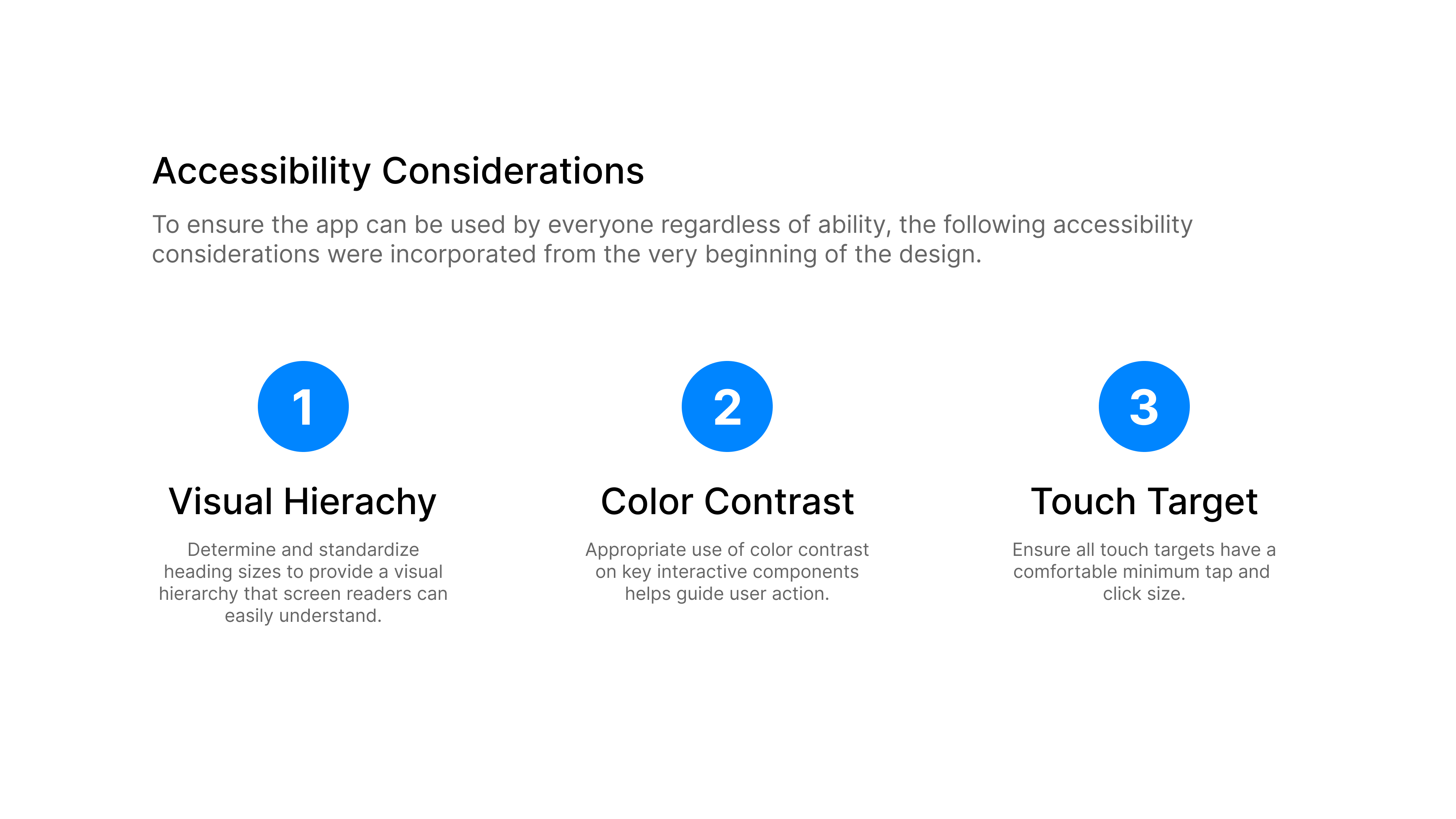 Accessibility Considerations

To ensure the app can be used by everyone regardless of ability, the following accessibility considerations were incorporated from the very beginning of the design.

1

Visual Hierachy

Determine and standardize heading sizes to provide a visual hierarchy that screen readers can easily understand.

2

Color Contrast

Appropriate use of color contrast on key interactive components helps guide user action.

3

Touch Target

Ensure all touch targets have a comfortable minimum tap and click size.